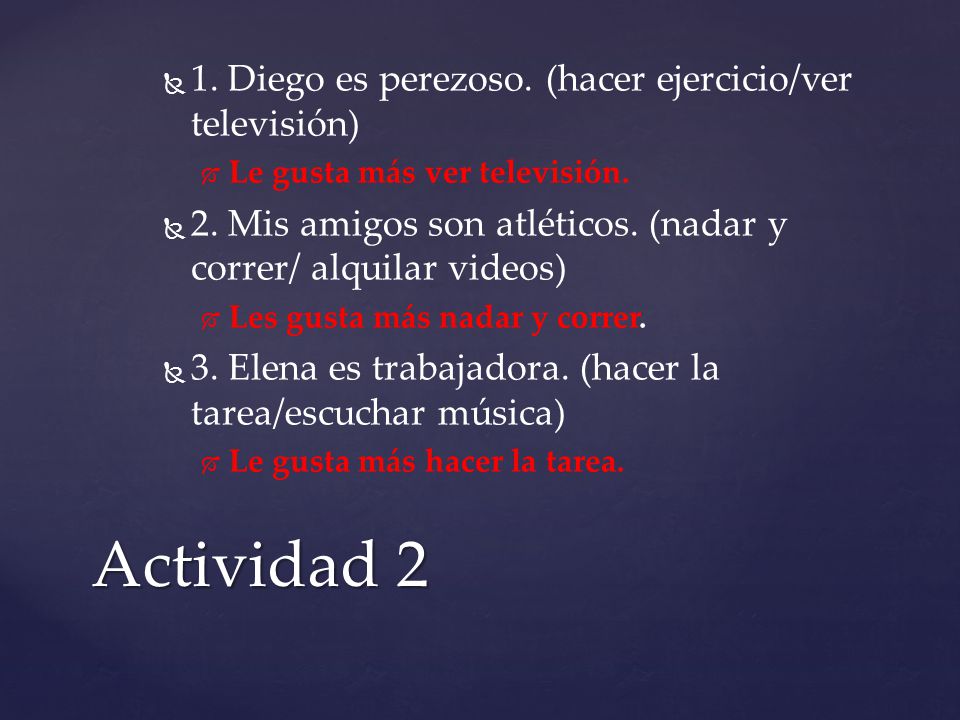 1. Diego es perezoso. (hacer ejercicio/ver televisión)

Le gusta más ver televisión.

2. Mis amigos son atléticos. (nadar y correr/ alquilar videos)

Les gusta más nadar y correr.

3. Elena es trabajadora. (hacer la tarea/escuchar música)

Le gusta más hacer la tarea.

Actividad 2